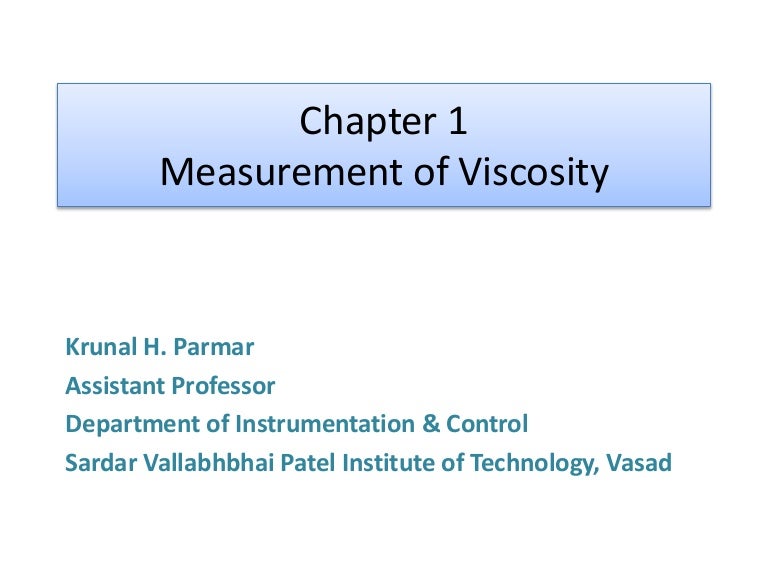 Chapter 1
Measurement of Viscosity

Krunal H. Parmar
Assistant Professor
Department of Instrumentation & Control
Sardar Vallabhbhai Patel Institute of Technology, Vasad